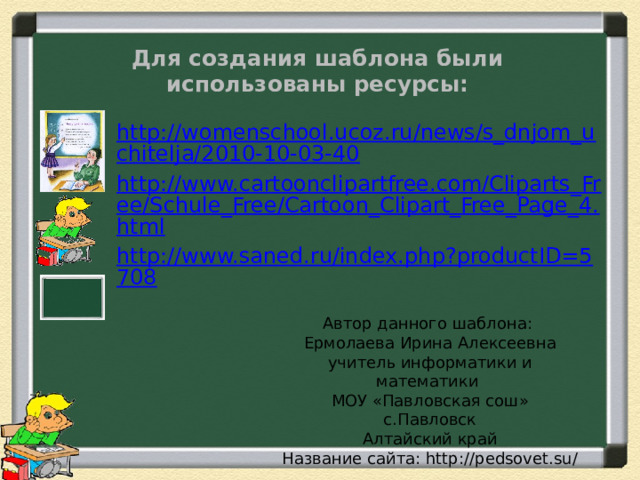 Для создания шаблона были использованы ресурсы:

http://womenschool.ucoz.ru/news/s_dnjom_uchitelja/2010-10-03-40

http://www.cartoonclipartfree.com/Cliparts_Free/Schule_Free/Cartoon_Clipart_Free_Page_4.html

http://www.saned.ru/index.php?productID=5708

Автор данного шаблона:
Ермолаева Ирина Алексеевна
учитель информатики и математики
МОУ «Павловская сош»
с.Павловск
Алтайский край
Название сайта: http://pedsovet.su/